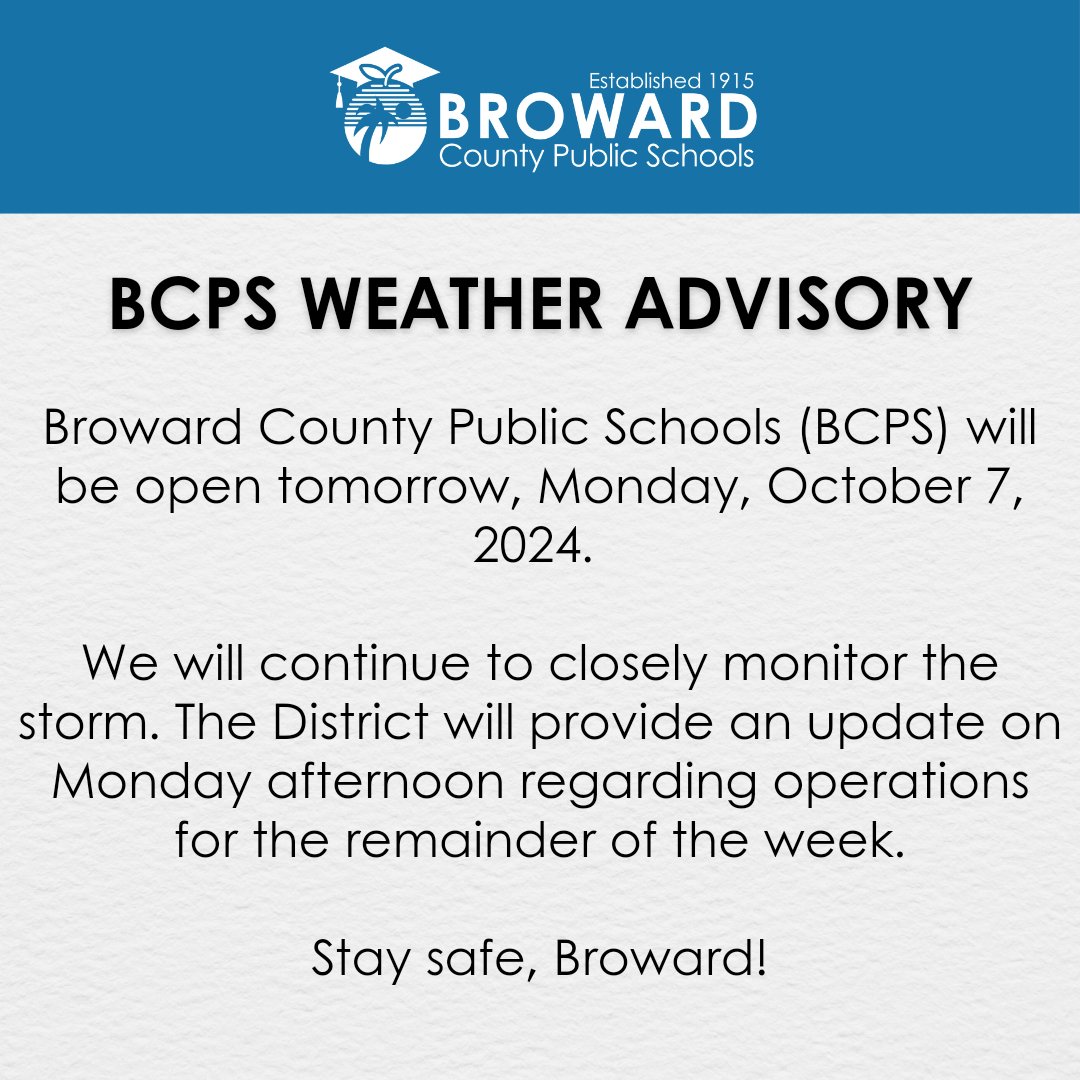 Established 1915
BROWARD
County Public Schools

BCPS WEATHER ADVISORY

Broward County Public Schools (BCPS) will be open tomorrow, Monday, October 7, 2024.

We will continue to closely monitor the storm. The District will provide an update on Monday afternoon regarding operations for the remainder of the week.

Stay safe, Broward!